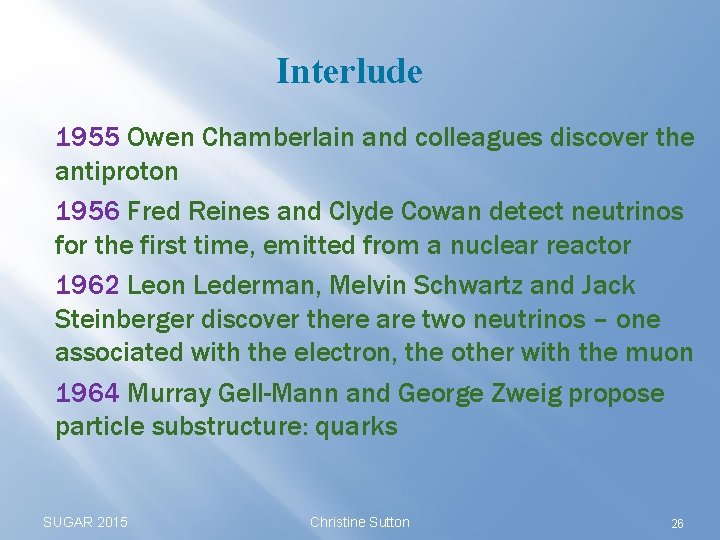 Interlude

1955 Owen Chamberlain and colleagues discover the antiproton

1956 Fred Reines and Clyde Cowan detect neutrinos for the first time, emitted from a nuclear reactor

1962 Leon Lederman, Melvin Schwartz and Jack Steinberger discover there are two neutrinos – one associated with the electron, the other with the muon

1964 Murray Gell-Mann and George Zweig propose particle substructure: quarks

SUGAR 2015

Christine Sutton

26